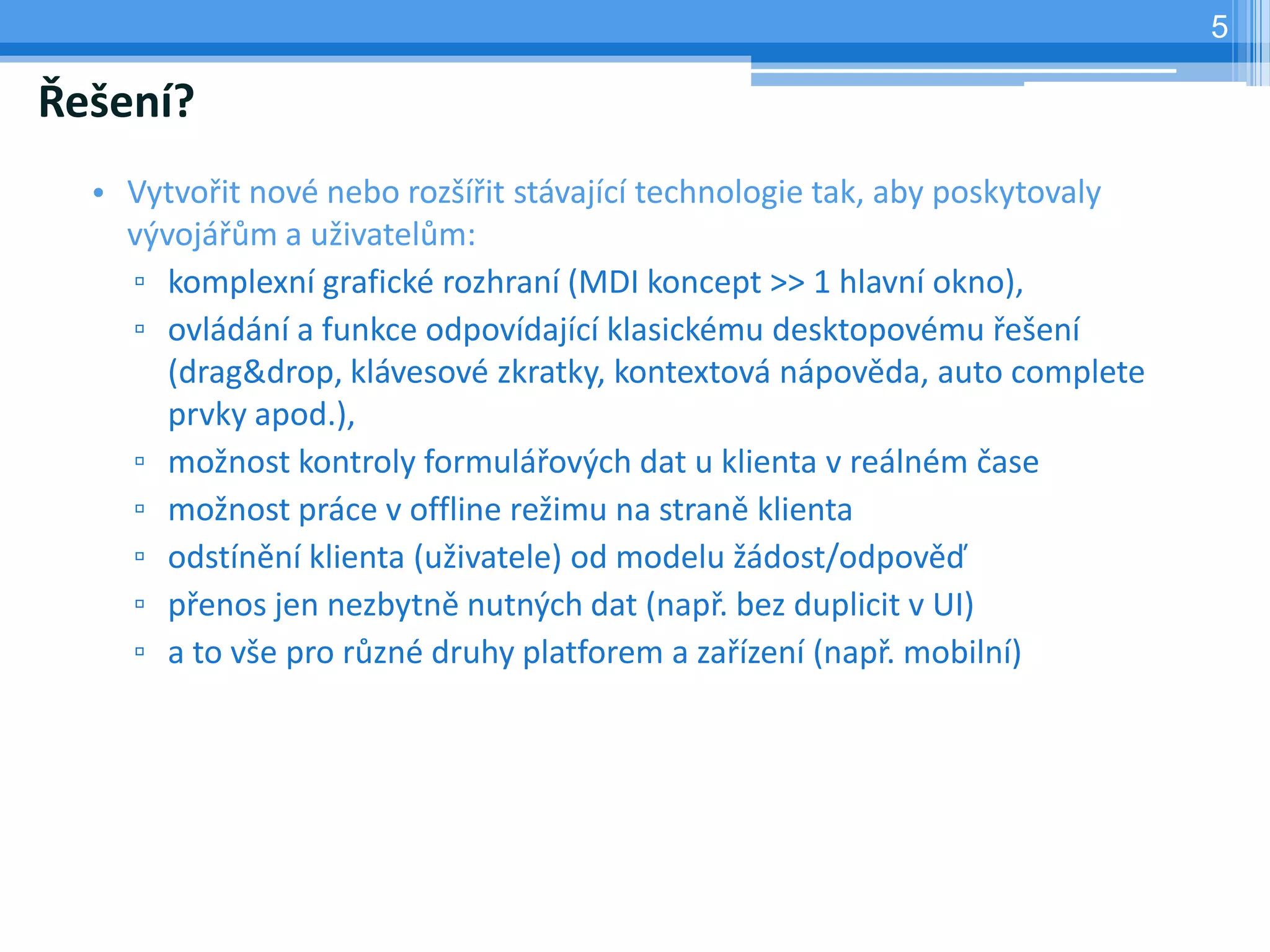 5

Řešení?

• Vytvořit nové nebo rozšířit stávající technologie tak, aby poskytovaly vývojářům a uživatelům:
▫ komplexní grafické rozhraní (MDI koncept >> 1 hlavní okno),
▫ ovládání a funkce odpovídající klasickému desktopovému řešení (drag&drop, klávesové zkratky, kontextová nápověda, auto complete prvky apod.),
▫ možnost kontroly formulářových dat u klienta v reálném čase
▫ možnost práce v offline režimu na straně klienta
▫ odstínění klienta (uživatele) od modelu žádost/odpověď
▫ přenos jen nezbytně nutných dat (např. bez duplicit v UI)
▫ a to vše pro různé druhy platforem a zařízení (např. mobilní)